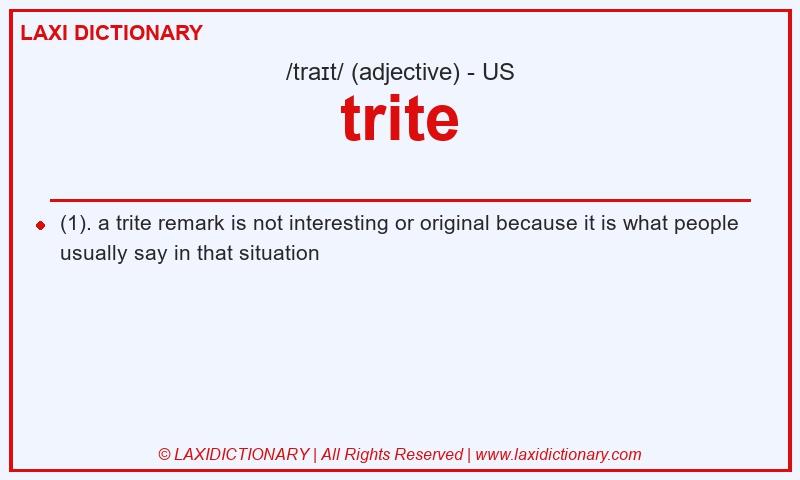 LAXI DICTIONARY

/traɪt/ (adjective) - US

trite

(1). a trite remark is not interesting or original because it is what people usually say in that situation

© LAXIDICTIONARY | All Rights Reserved | www.laxidictionary.com